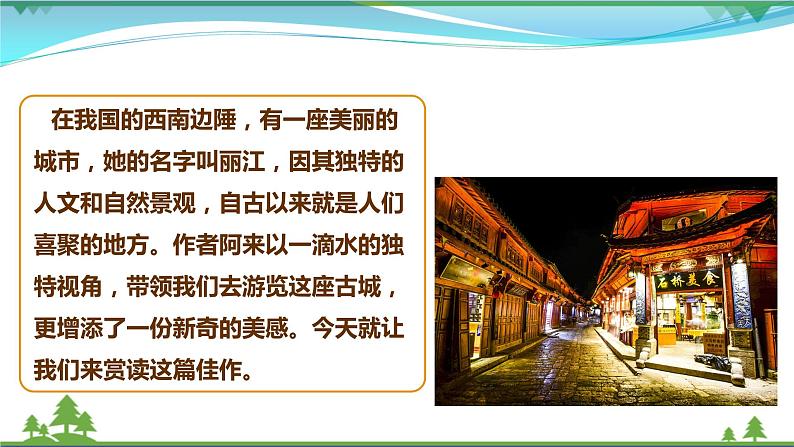 在我国的西南边陲，有一座美丽的城市，她的名字叫丽江，因其独特的人文和自然景观，自古以来就是人们喜聚的地方。作者阿来以一滴水的独特视角，带领我们去游览这座古城，更增添了一份新奇的美感。今天就让我们来赏读这篇佳作。

石桥美食